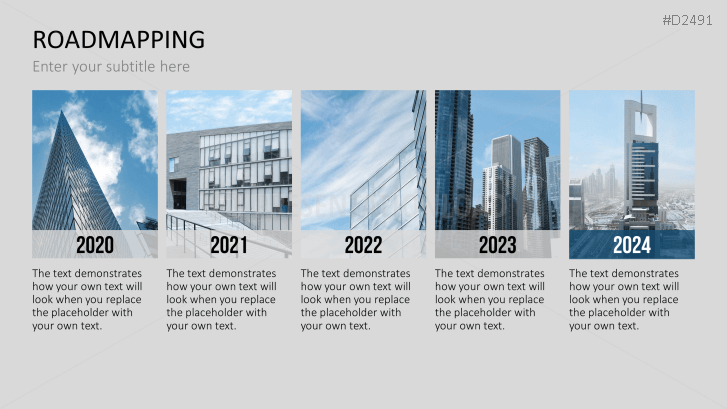 #D2491

ROADMAPPING

Enter your subtitle here

2020

The text demonstrates how your own text will look when you replace the placeholder with your own text.

2021

The text demonstrates how your own text will look when you replace the placeholder with your own text.

2022

The text demonstrates how your own text will look when you replace the placeholder with your own text.

2023

The text demonstrates how your own text will look when you replace the placeholder with your own text.

2024

The text demonstrates how your own text will look when you replace the placeholder with your own text.